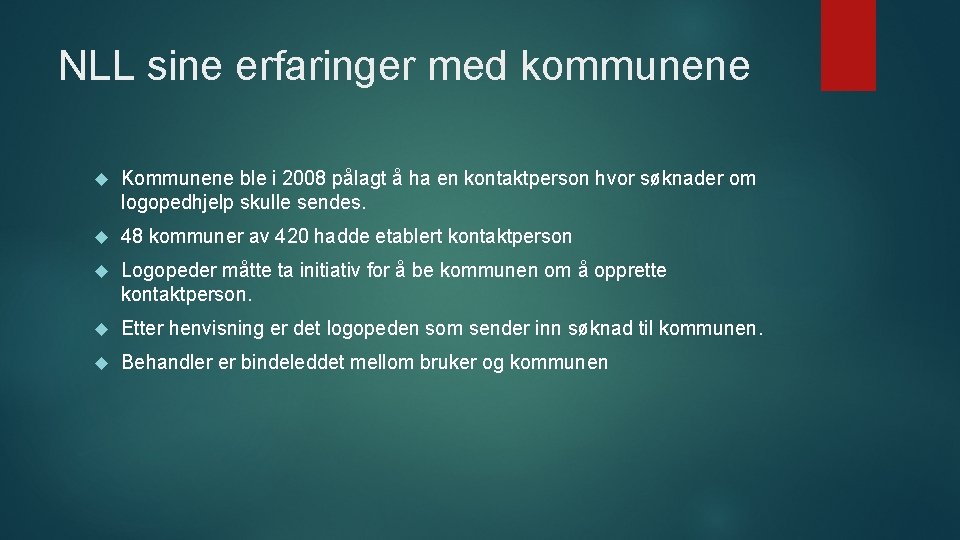 NLL sine erfaringer med kommunene

Kommunene ble i 2008 pålagt å ha en kontaktperson hvor søknader om logopedhjelp skulle sendes.

48 kommuner av 420 hadde etablert kontaktperson

Logopeder måtte ta initiativ for å be kommunen om å opprette kontaktperson.

Etter henvisning er det logopeden som sender inn søknad til kommunen.

Behandler er bindeleddet mellom bruker og kommunen